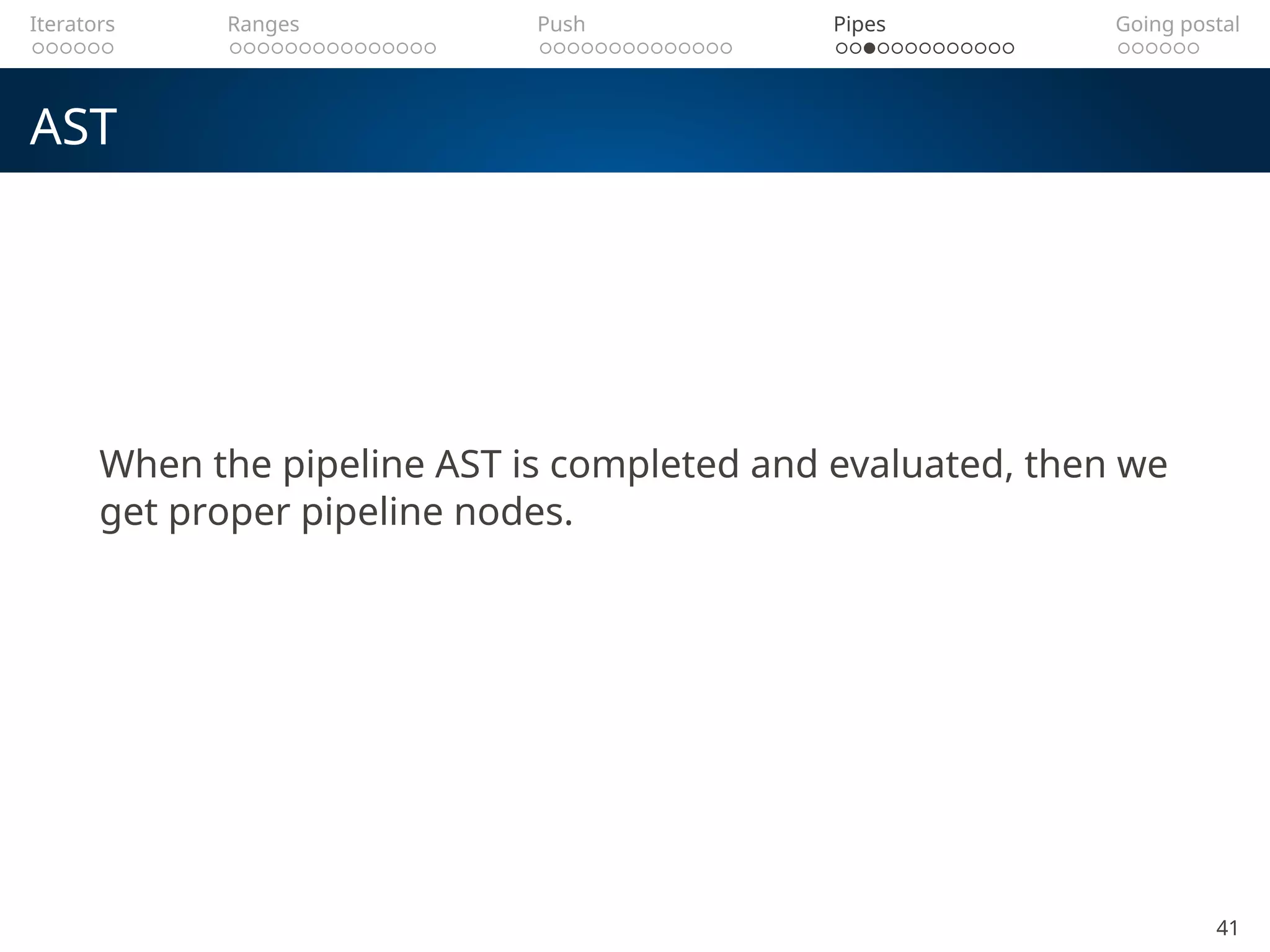 Iterators Ranges Push Pipes Going postal

AST

When the pipeline AST is completed and evaluated, then we get proper pipeline nodes.

41